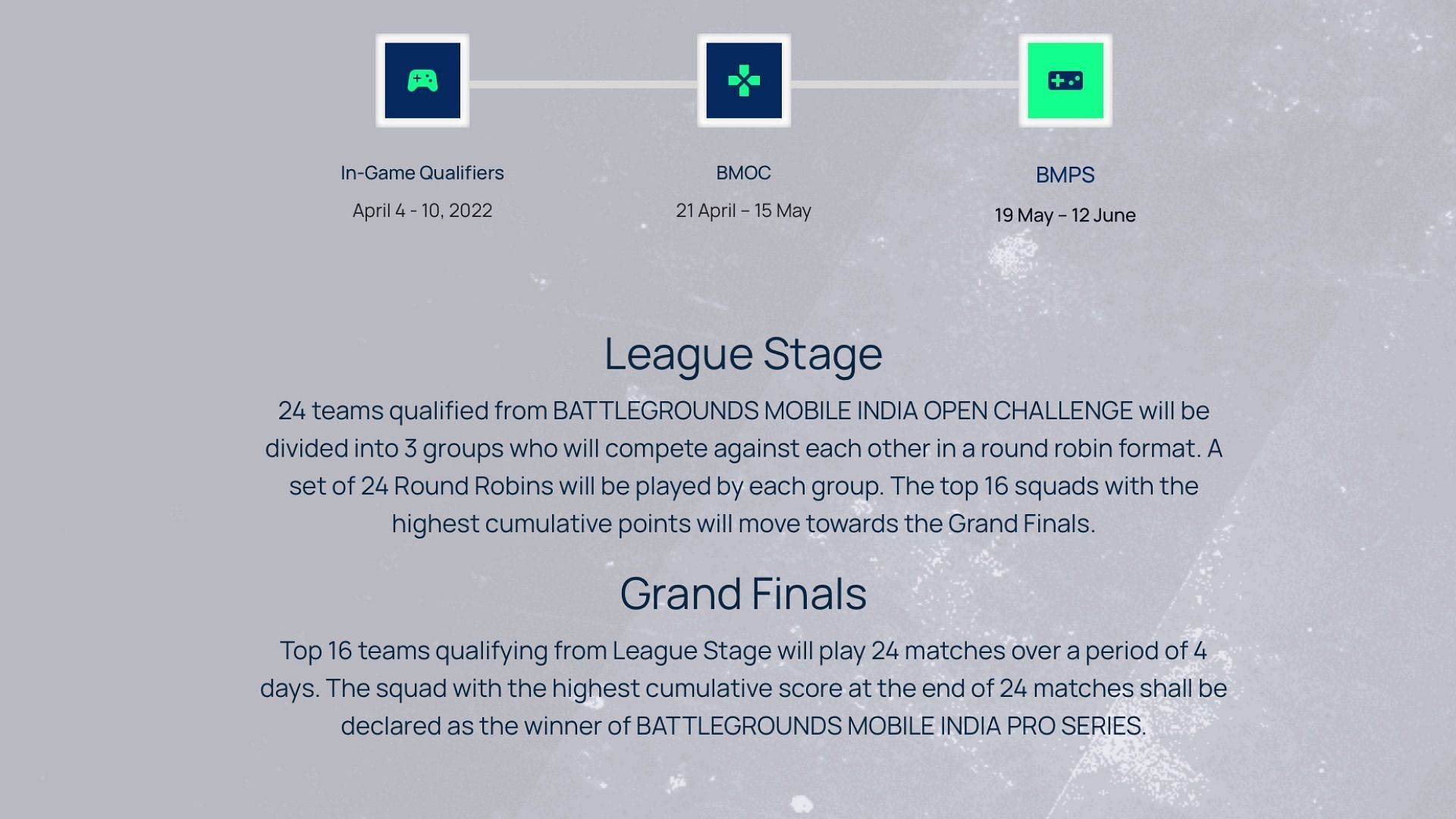 In-Game Qualifiers
April 4 - 10, 2022

BMOC
21 April – 15 May

BMPS
19 May – 12 June

League Stage

24 teams qualified from BATTLEGROUNDS MOBILE INDIA OPEN CHALLENGE will be divided into 3 groups who will compete against each other in a round robin format. A set of 24 Round Robins will be played by each group. The top 16 squads with the highest cumulative points will move towards the Grand Finals.

Grand Finals

Top 16 teams qualifying from League Stage will play 24 matches over a period of 4 days. The squad with the highest cumulative score at the end of 24 matches shall be declared as the winner of BATTLEGROUNDS MOBILE INDIA PRO SERIES.